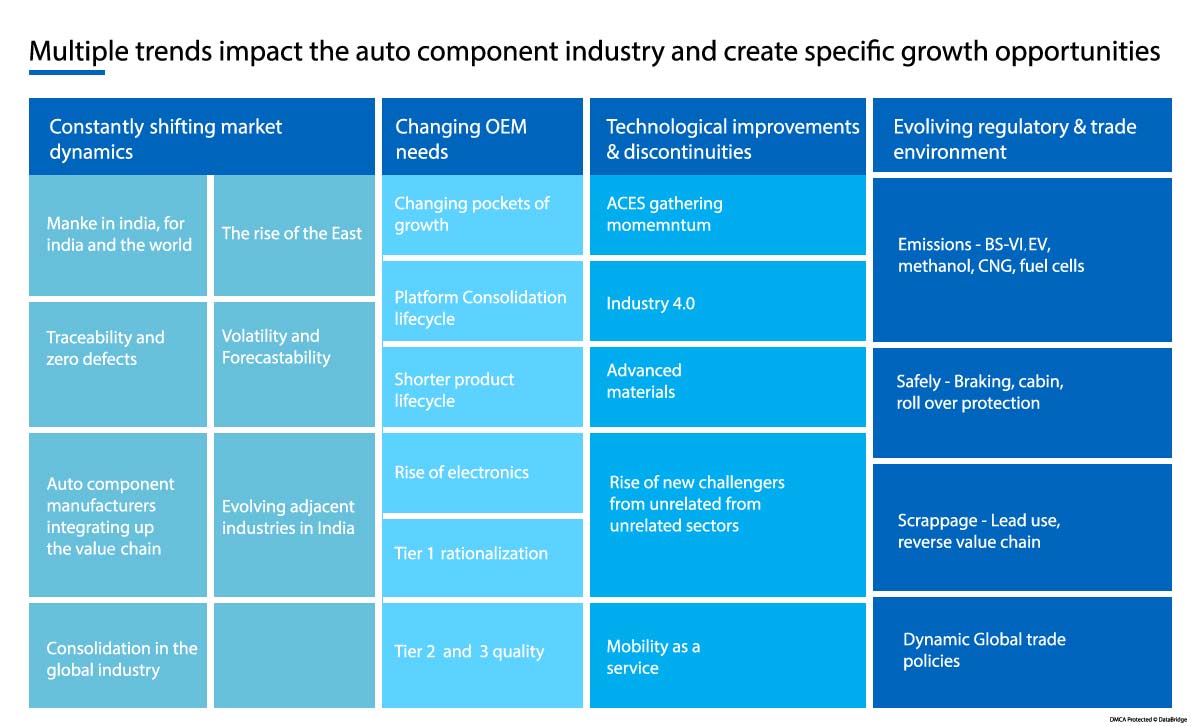 Multiple trends impact the auto component industry and create specific growth opportunities

Constantly shifting market dynamics

Manke in india, for india and the world

The rise of the East

Traceability and zero defects

Volatility and Forecastability

Auto component manufacturers integrating up the value chain

Evolving adjacent industries in India

Consolidation in the global industry

Changing OEM needs

Changing pockets of growth

Platform Consolidation lifecycle

Shorter product lifecycle

Rise of electronics

Tier 1 rationalization

Tier 2 and 3 quality

Technological improvements & discontinuities

ACES gathering momemntum

Industry 4.0

Advanced materials

Rise of new challengers from unrelated from unrelated sectors

Mobility as a service

Evoliving regulatory & trade environment

Emissions - BS-VI, EV, methanol, CNG, fuel cells

Safely - Braking, cabin, roll over protection

Scrappage - Lead use, reverse value chain

Dynamic Global trade policies

DMCA Protected © DataBridge